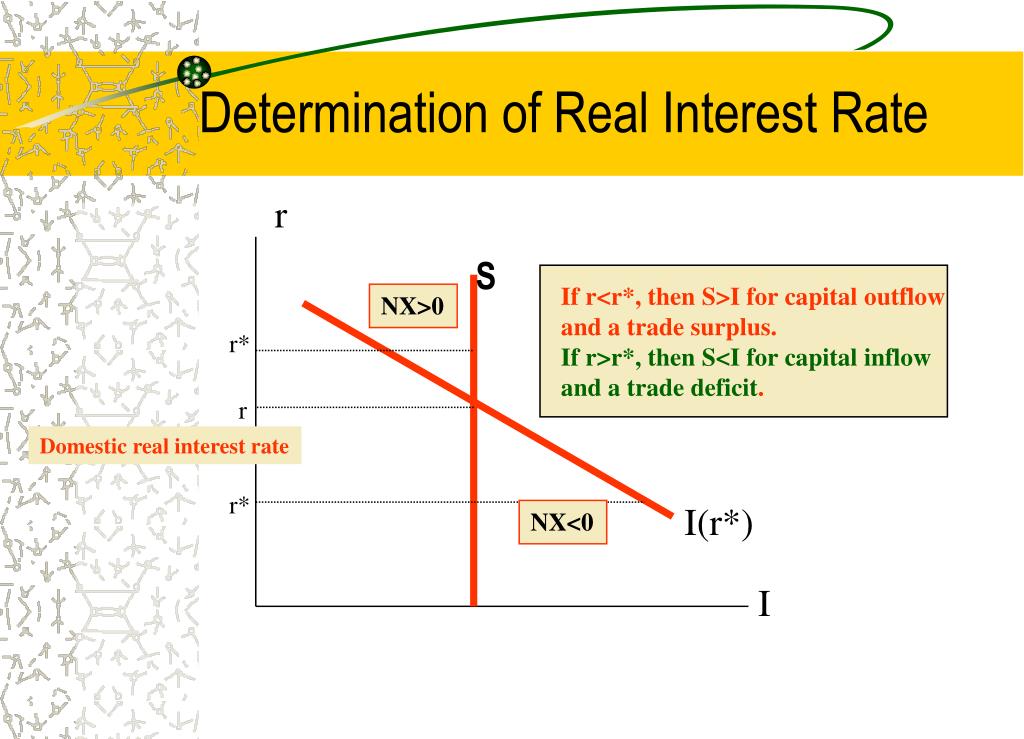 Determination of Real Interest Rate

r

S

NX>0

If r<r*, then S>I for capital outflow and a trade surplus.
If r>r*, then S<I for capital inflow and a trade deficit.

r*

r

Domestic real interest rate

r*

NX<0

I(r*)

I